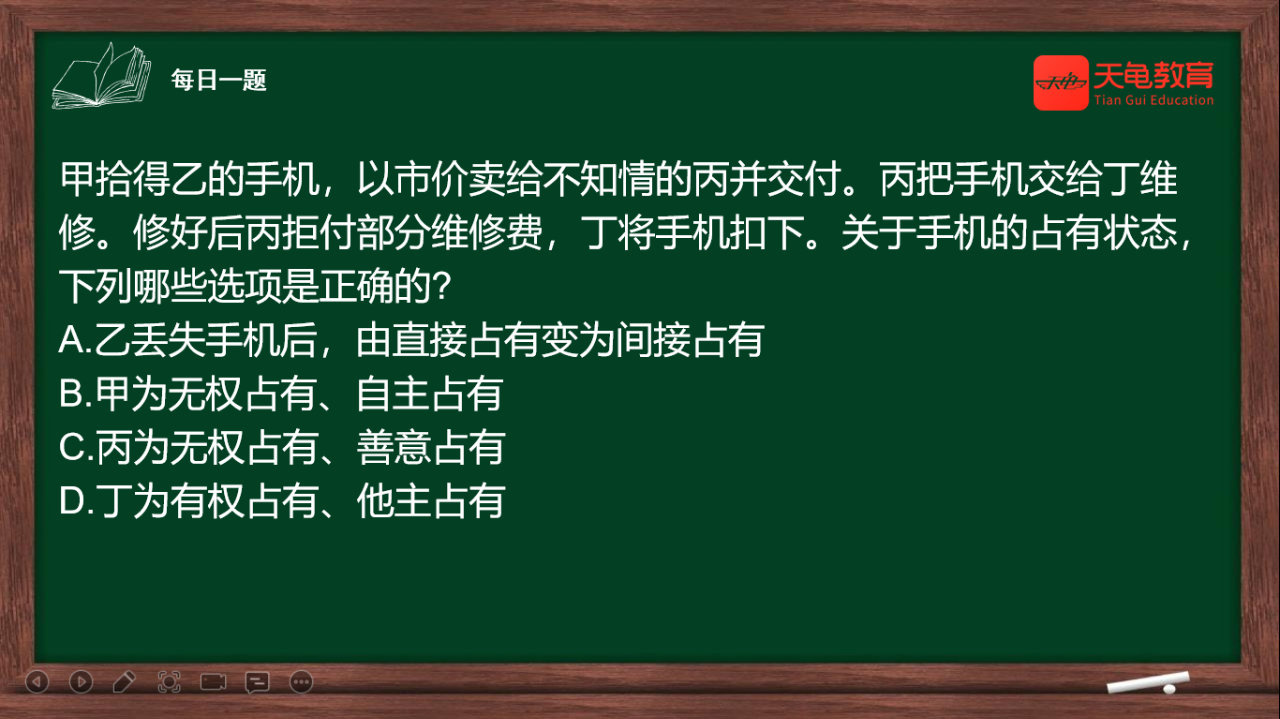 每日一题

天龟教育
Tian Gui Education

甲拾得乙的手机，以市价卖给不知情的丙并交付。丙把手机交给丁维修。修好后丙拒付部分维修费，丁将手机扣下。关于手机的占有状态，下列哪些选项是正确的？
A.乙丢失手机后，由直接占有变为间接占有
B.甲为无权占有、自主占有
C.丙为无权占有、善意占有
D.丁为有权占有、他主占有